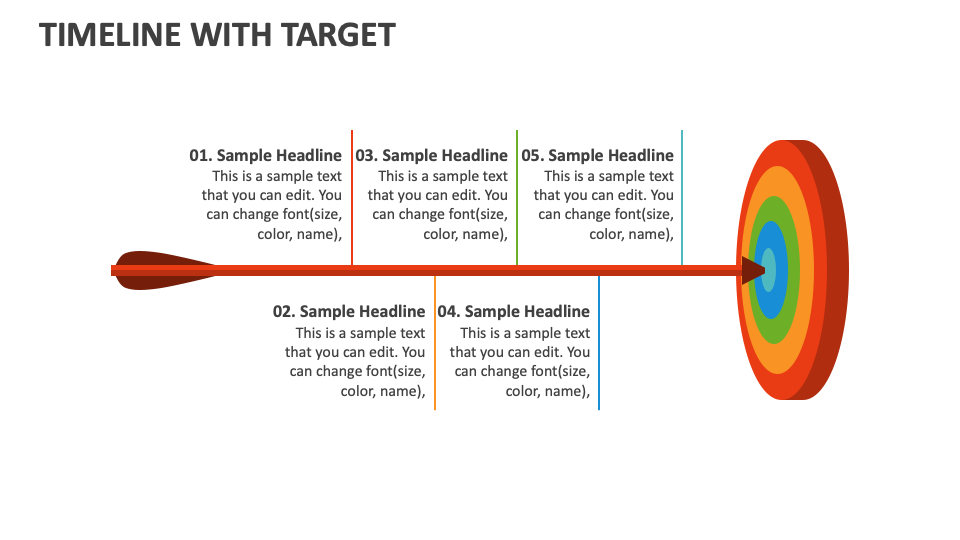 TIMELINE WITH TARGET

01. Sample Headline
This is a sample text that you can edit. You can change font(size, color, name),

03. Sample Headline
This is a sample text that you can edit. You can change font(size, color, name),

05. Sample Headline
This is a sample text that you can edit. You can change font(size, color, name),

02. Sample Headline
This is a sample text that you can edit. You can change font(size, color, name),

04. Sample Headline
This is a sample text that you can edit. You can change font(size, color, name),